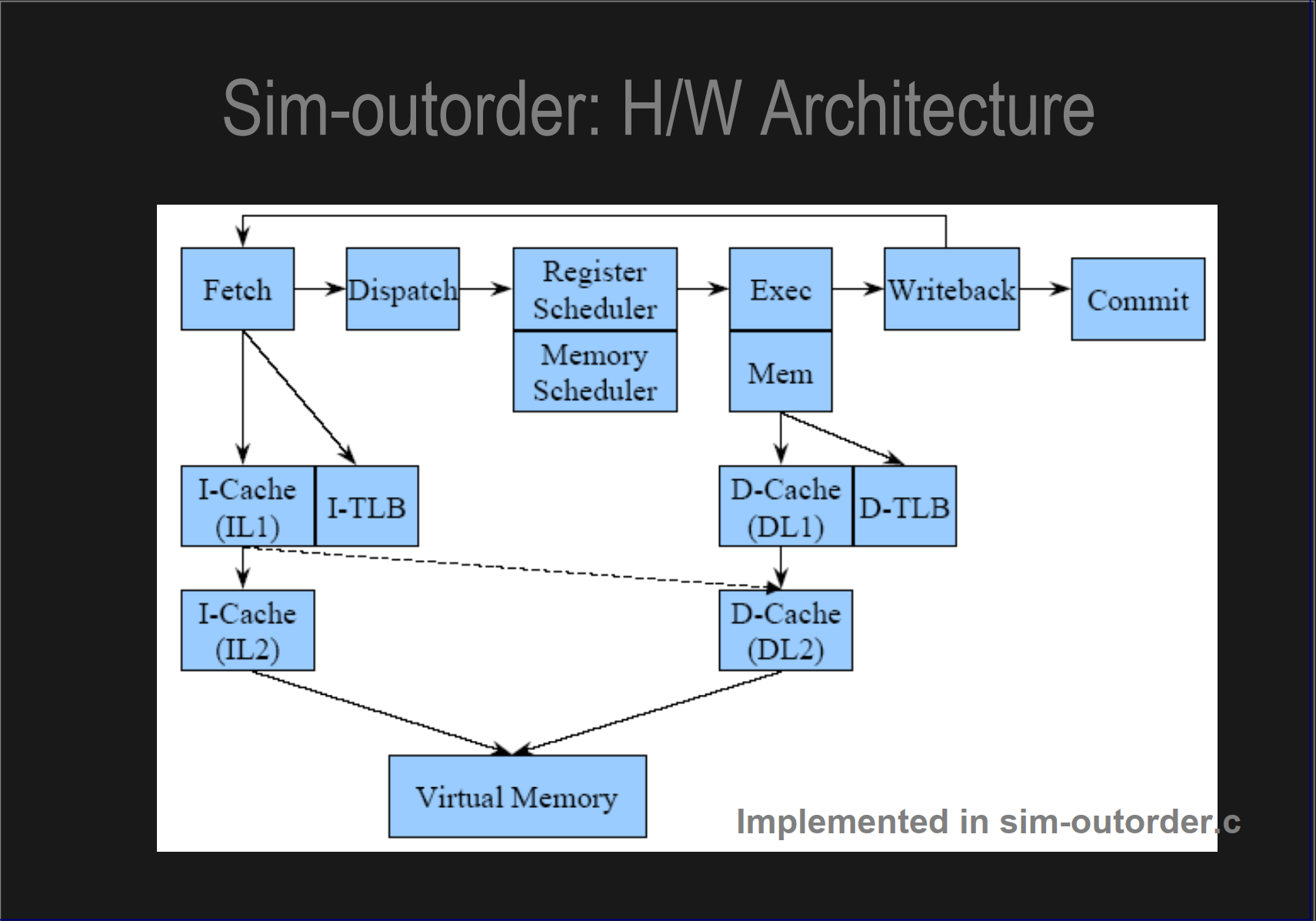 Sim-outorder: H/W Architecture

Fetch

Dispatch

Register Scheduler

Memory Scheduler

Exec

Mem

Writeback

Commit

I-Cache (IL1)

I-TLB

D-Cache (DL1)

D-TLB

I-Cache (IL2)

D-Cache (DL2)

Virtual Memory

Implemented in sim-outorder.c